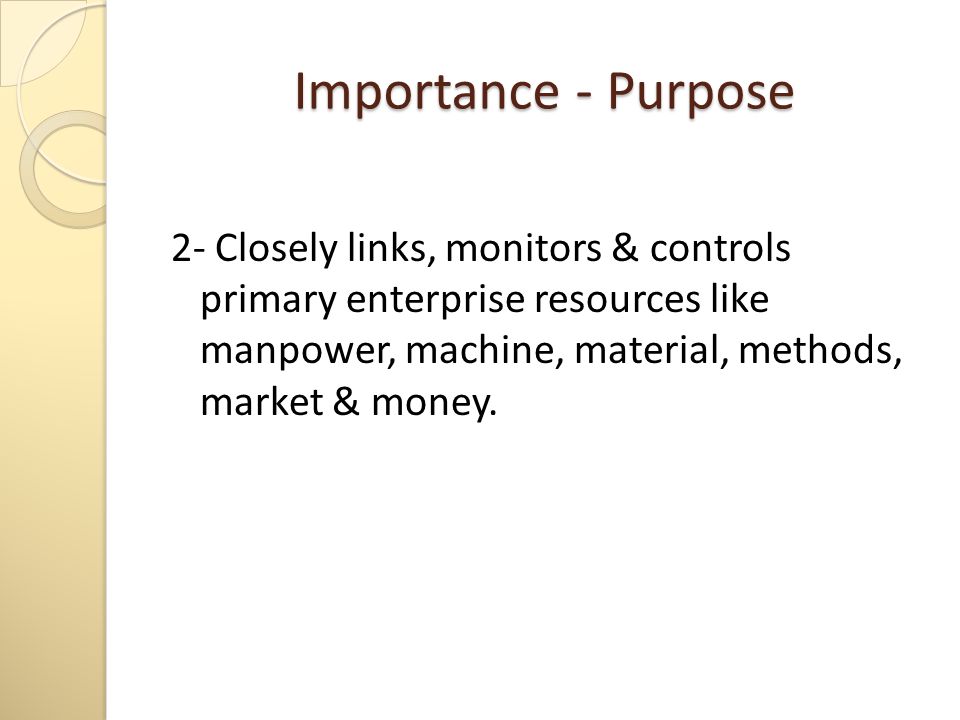 Importance - Purpose

2- Closely links, monitors & controls primary enterprise resources like manpower, machine, material, methods, market & money.